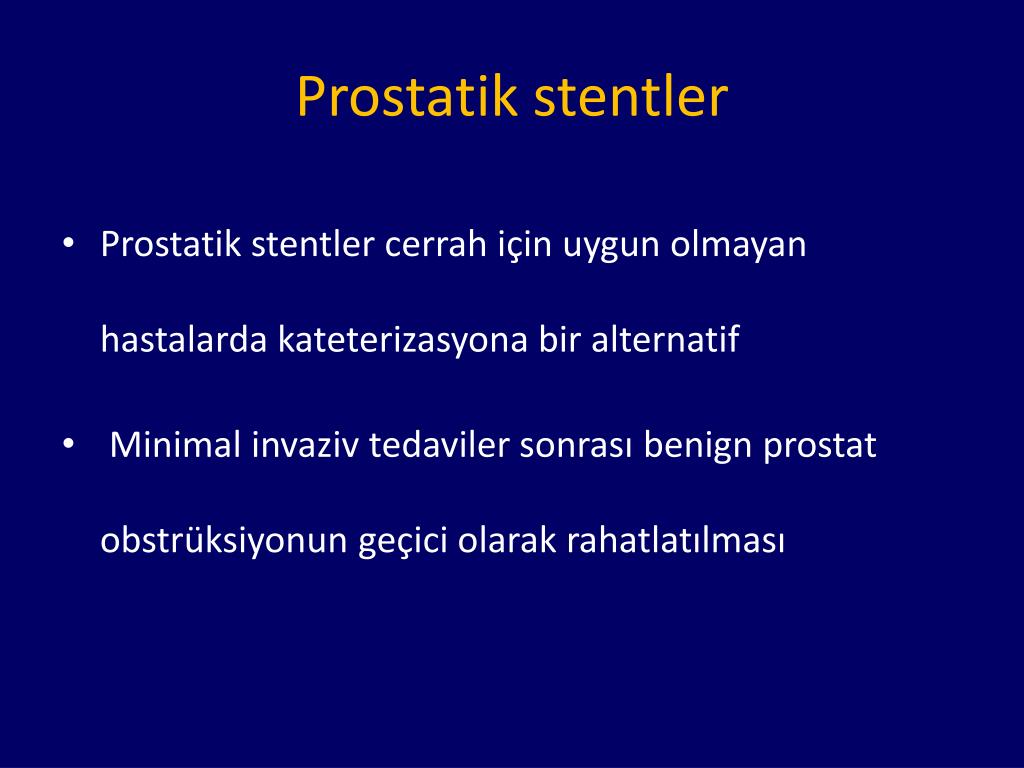 Prostatik stentler

• Prostatik stentler cerrah için uygun olmayan hastalarda kateterizasyona bir alternatif

• Minimal invaziv tedaviler sonrası benign prostat obstrüksiyonun geçici olarak rahatlatılması